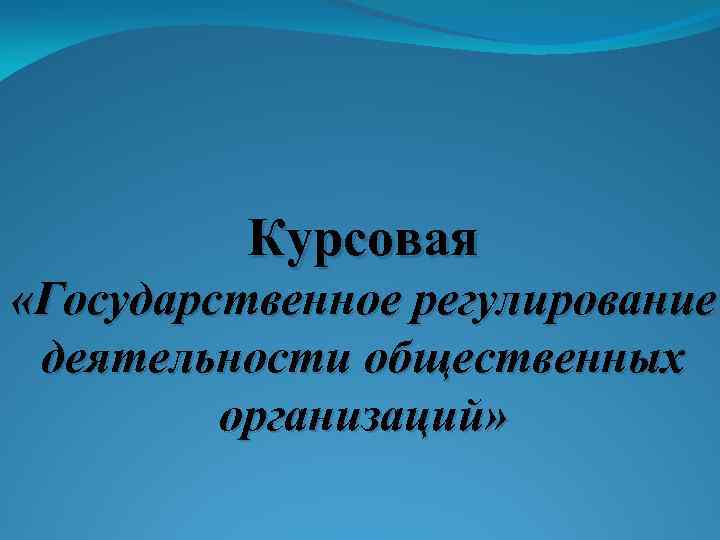 Курсовая
«Государственное регулирование деятельности общественных организаций»